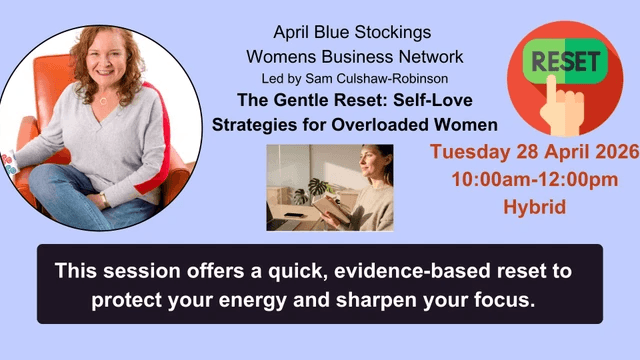 April Blue Stockings
Womens Business Network
Led by Sam Culshaw-Robinson
The Gentle Reset: Self-Love Strategies for Overloaded Women

RESET

Tuesday 28 April 2026
10:00am-12:00pm
Hybrid

This session offers a quick, evidence-based reset to protect your energy and sharpen your focus.